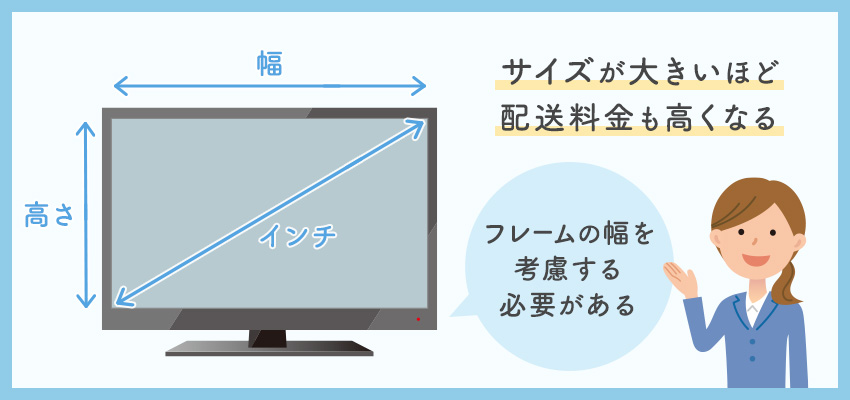 幅

高さ

インチ

サイズが大きいほど
配送料金も高くなる

フレームの幅を
考慮する
必要がある